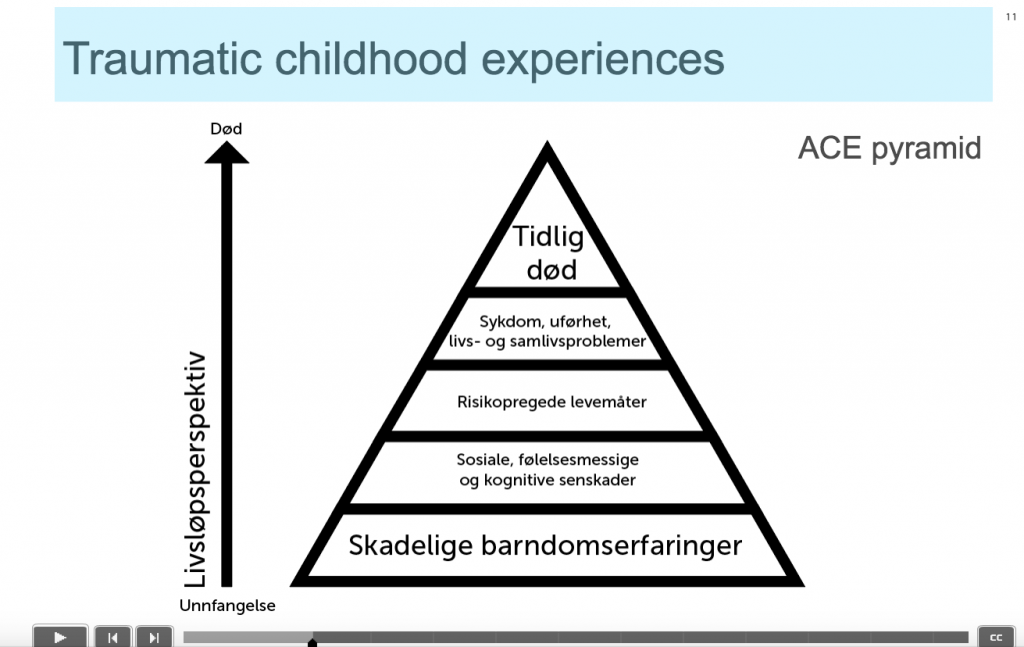 11

Traumatic childhood experiences

ACE pyramid

Død

Livsløpsperspektiv

Unnfangelse

Tidlig død

Sykdom, uførhet, livs- og samlivsproblemer

Risikopregede levemåter

Sosiale, følelsesmessige og kognitive senskader

Skadelige barndomserfaringer

CC